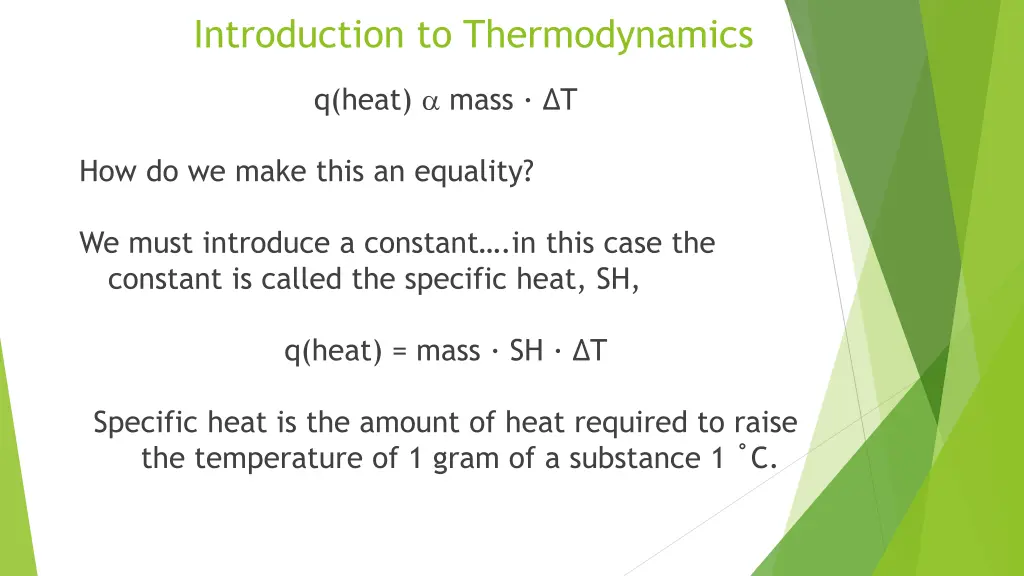 Introduction to Thermodynamics

q(heat) $\alpha$ mass · ΔT

How do we make this an equality?

We must introduce a constant….in this case the constant is called the specific heat, SH,

q(heat) = mass · SH · ΔT

Specific heat is the amount of heat required to raise the temperature of 1 gram of a substance 1 ˚C.